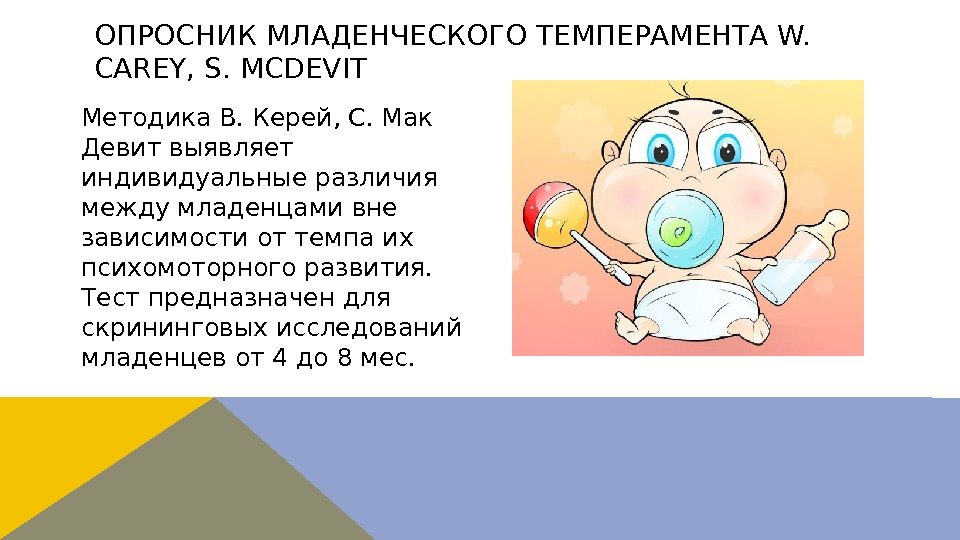 ОПРОСНИК МЛАДЕНЧЕСКОГО ТЕМПЕРАМЕНТА W. CAREY, S. MCDEVIT

Методика В. Керей, С. Мак Девит выявляет индивидуальные различия между младенцами вне зависимости от темпа их психомоторного развития. Тест предназначен для скрининговых исследований младенцев от 4 до 8 мес.